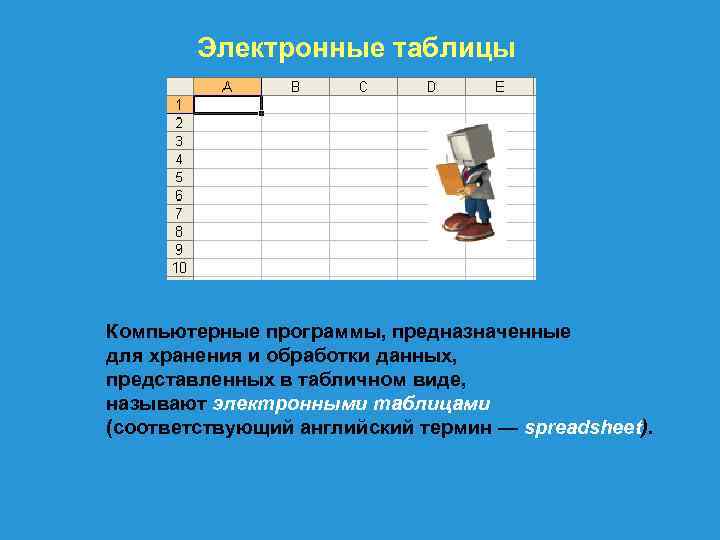 Электронные таблицы

| | A | B | C | D | E |
|---|---|---|---|---|---|
| 1 | | | | | |
| 2 | | | | | |
| 3 | | | | | |
| 4 | | | | | |
| 5 | | | | | |
| 6 | | | | | |
| 7 | | | | | |
| 8 | | | | | |
| 9 | | | | | |
| 10 | | | | | |

Компьютерные программы, предназначенные для хранения и обработки данных, представленных в табличном виде, называют электронными таблицами (соответствующий английский термин — spreadsheet).